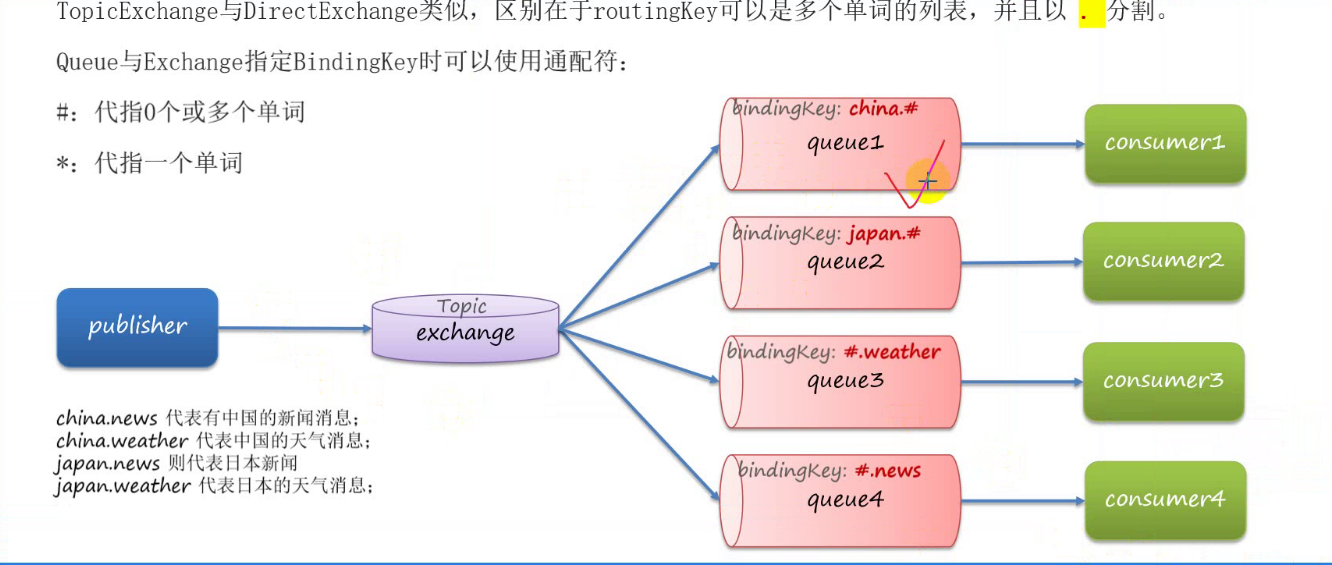 TopicExchange与DirectExchange类似，区别在于routingKey可以是多个单词的列表，并且以 . 分割。

Queue与Exchange指定BindingKey时可以使用通配符：

#：代指0个或多个单词

*：代指一个单词

publisher

Topic exchange

bindingKey: china.#
queue1

bindingKey: japan.#
queue2

bindingKey: #.weather
queue3

bindingKey: #.news
queue4

consumer1

consumer2

consumer3

consumer4

china.news 代表有中国的新闻消息；
china.weather 代表中国的天气消息；
japan.news 则代表日本新闻
japan.weather 代表日本的天气消息；